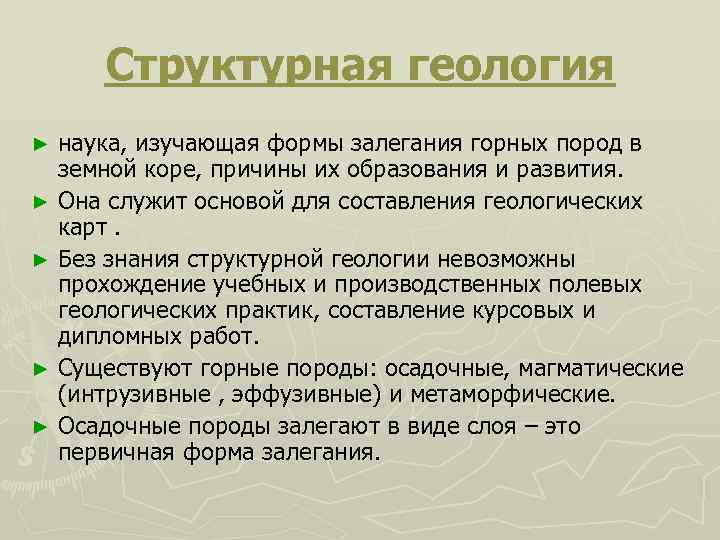 Структурная геология

► наука, изучающая формы залегания горных пород в земной коре, причины их образования и развития.

► Она служит основой для составления геологических карт .

► Без знания структурной геологии невозможны прохождение учебных и производственных полевых геологических практик, составление курсовых и дипломных работ.

► Существуют горные породы: осадочные, магматические (интрузивные , эффузивные) и метаморфические.

► Осадочные породы залегают в виде слоя – это первичная форма залегания.